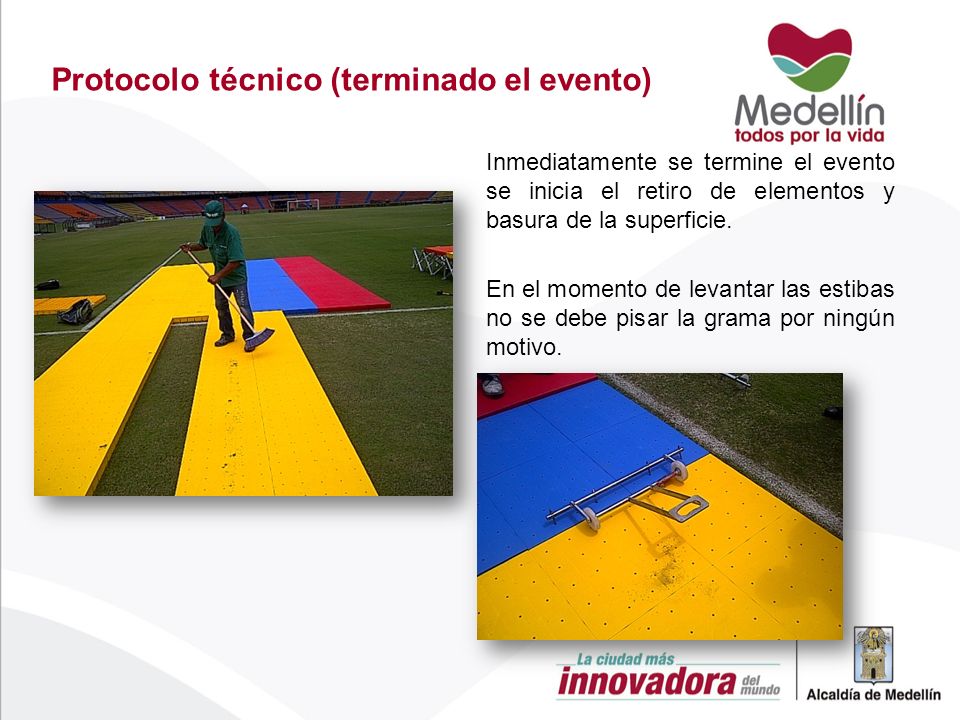 Protocolo técnico (terminado el evento)

Medellín
todos por la vida

Inmediatamente se termine el evento se inicia el retiro de elementos y basura de la superficie.

En el momento de levantar las estibas no se debe pisar la grama por ningún motivo.

La ciudad más
innovadora del mundo

Alcaldía de Medellín